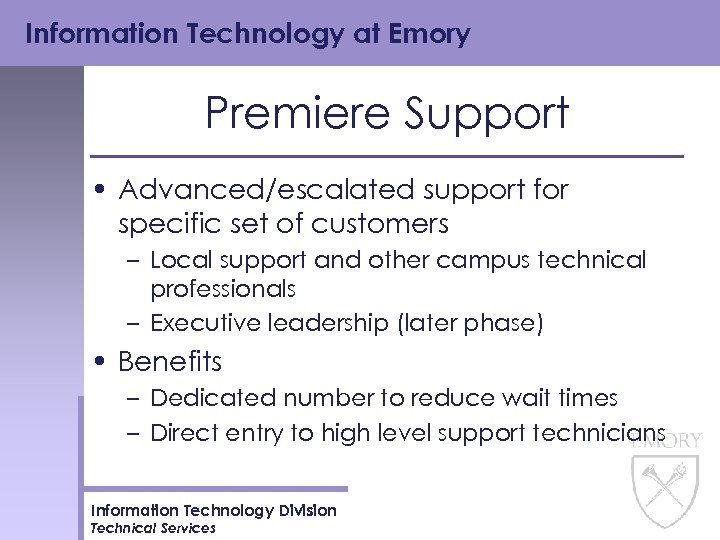 Information Technology at Emory

Premiere Support

• Advanced/escalated support for specific set of customers
– Local support and other campus technical professionals
– Executive leadership (later phase)
• Benefits
– Dedicated number to reduce wait times
– Direct entry to high level support technicians

EMORY

Information Technology Division
Technical Services